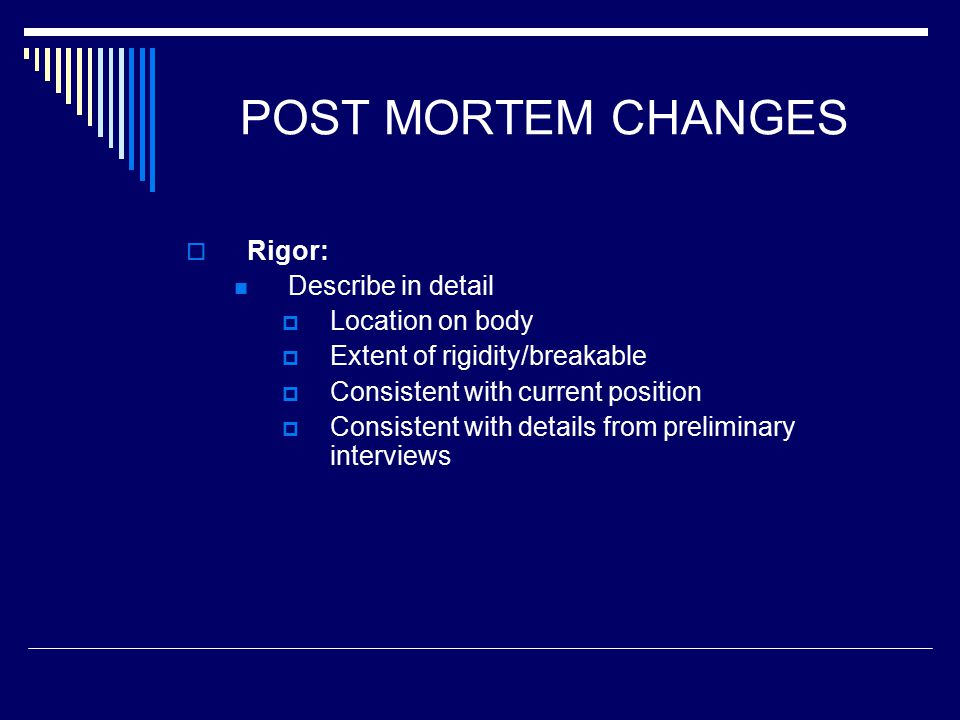 POST MORTEM CHANGES

Rigor:
Describe in detail
Location on body
Extent of rigidity/breakable
Consistent with current position
Consistent with details from preliminary interviews